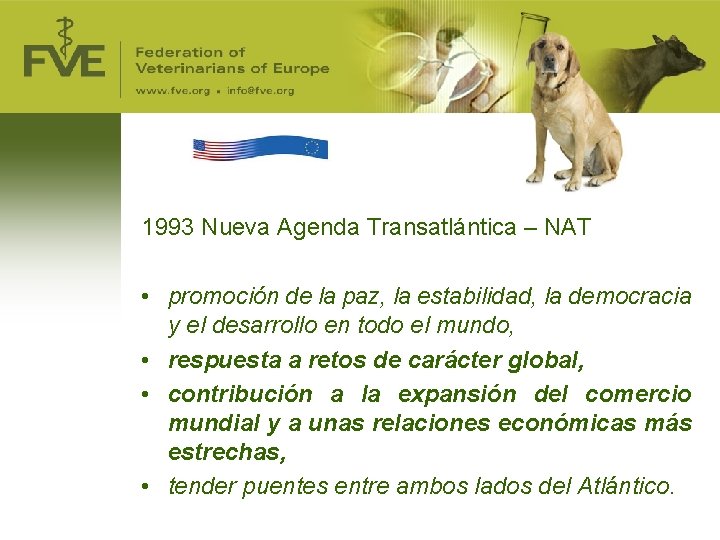 FVE

Federation of Veterinarians of Europe

www.fve.org • info@fve.org

1993 Nueva Agenda Transatlántica – NAT

• promoción de la paz, la estabilidad, la democracia y el desarrollo en todo el mundo,
• respuesta a retos de carácter global,
• contribución a la expansión del comercio mundial y a unas relaciones económicas más estrechas,
• tender puentes entre ambos lados del Atlántico.